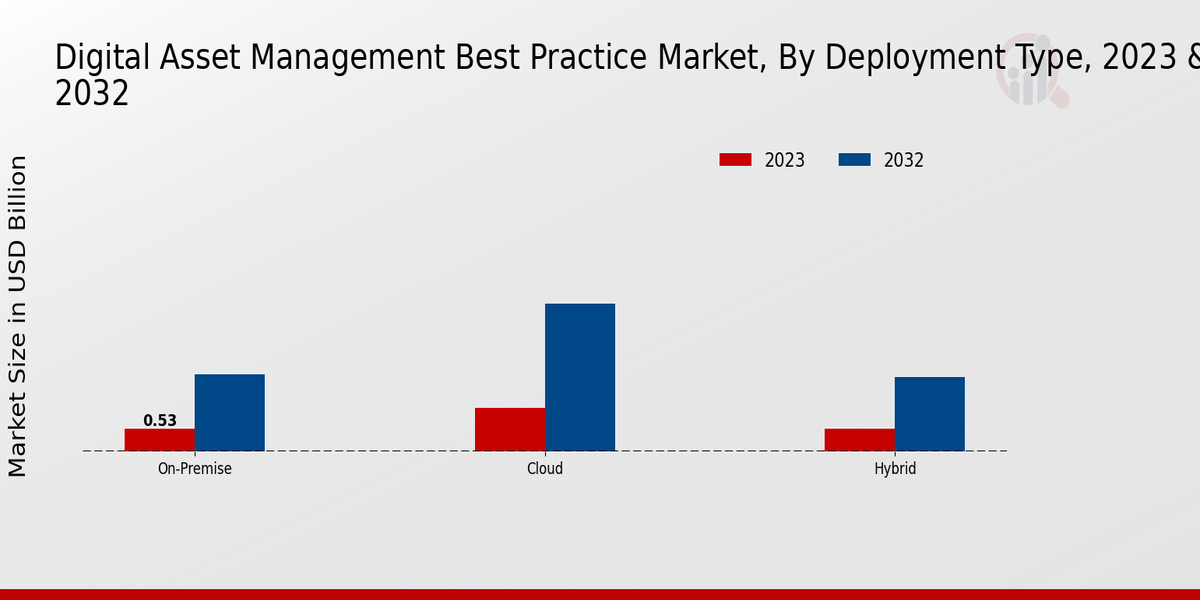 Digital Asset Management Best Practice Market, By Deployment Type, 2023 & 2032

2023
2032

Market Size in USD Billion

0.53

On-Premise
Cloud
Hybrid